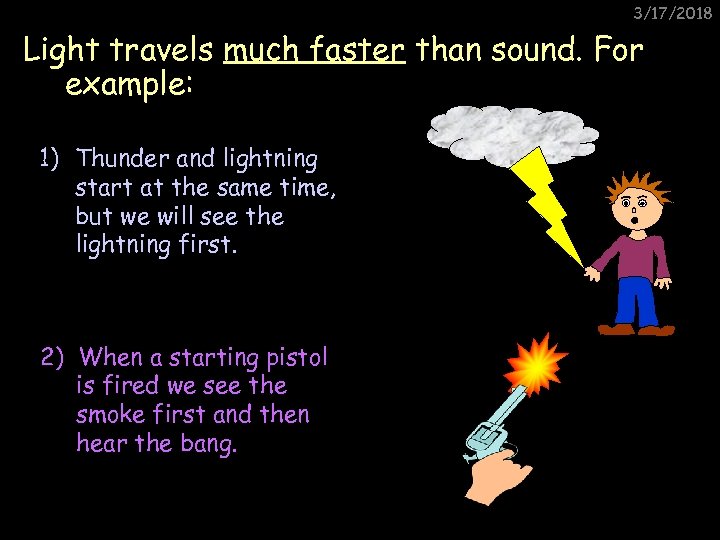 3/17/2018

Light travels much faster than sound. For example:

1) Thunder and lightning start at the same time, but we will see the lightning first.

2) When a starting pistol is fired we see the smoke first and then hear the bang.